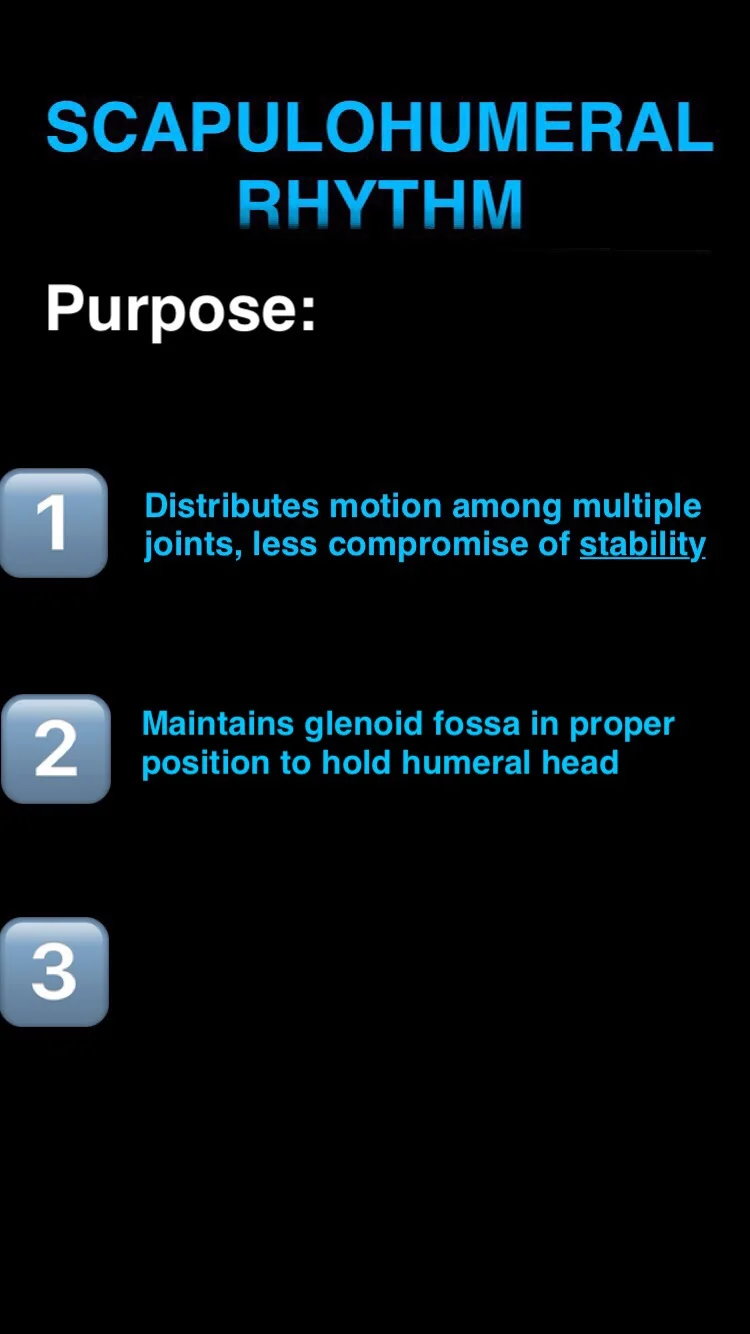 SCAPULOHUMERAL RHYTHM

Purpose:

1 Distributes motion among multiple joints, less compromise of stability

2 Maintains glenoid fossa in proper position to hold humeral head

3